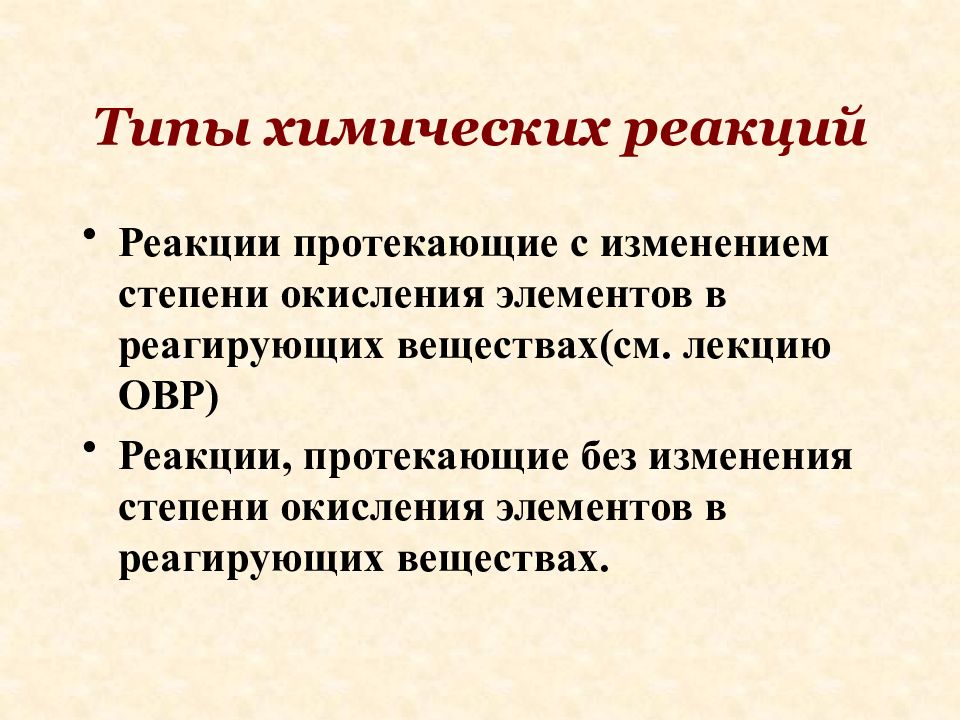 Типы химических реакций

• Реакции протекающие с изменением степени окисления элементов в реагирующих веществах(см. лекцию ОВР)

• Реакции, протекающие без изменения степени окисления элементов в реагирующих веществах.